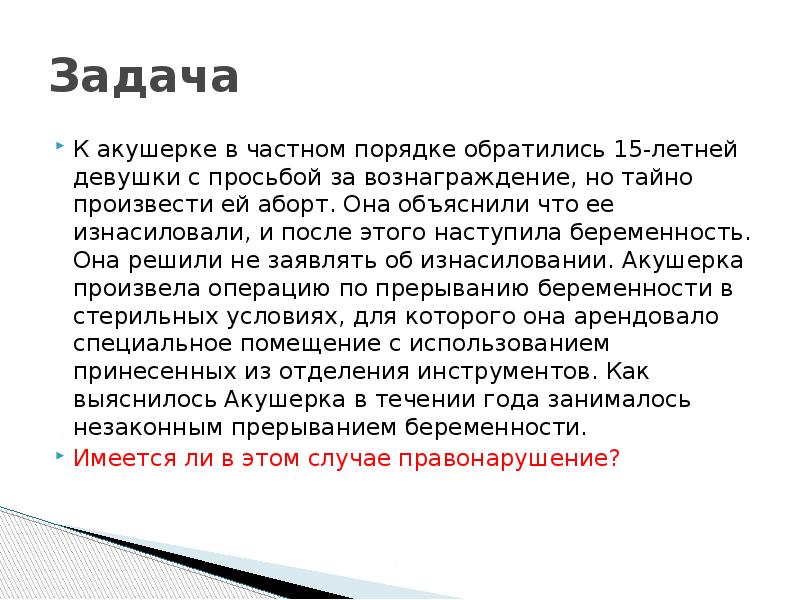 Задача

К акушерке в частном порядке обратились 15-летней девушки с просьбой за вознаграждение, но тайно произвести ей аборт. Она объяснили что ее изнасиловали, и после этого наступила беременность. Она решили не заявлять об изнасиловании. Акушерка произвела операцию по прерыванию беременности в стерильных условиях, для которого она арендовало специальное помещение с использованием принесенных из отделения инструментов. Как выяснилось Акушерка в течении года занималось незаконным прерыванием беременности.

Имеется ли в этом случае правонарушение?